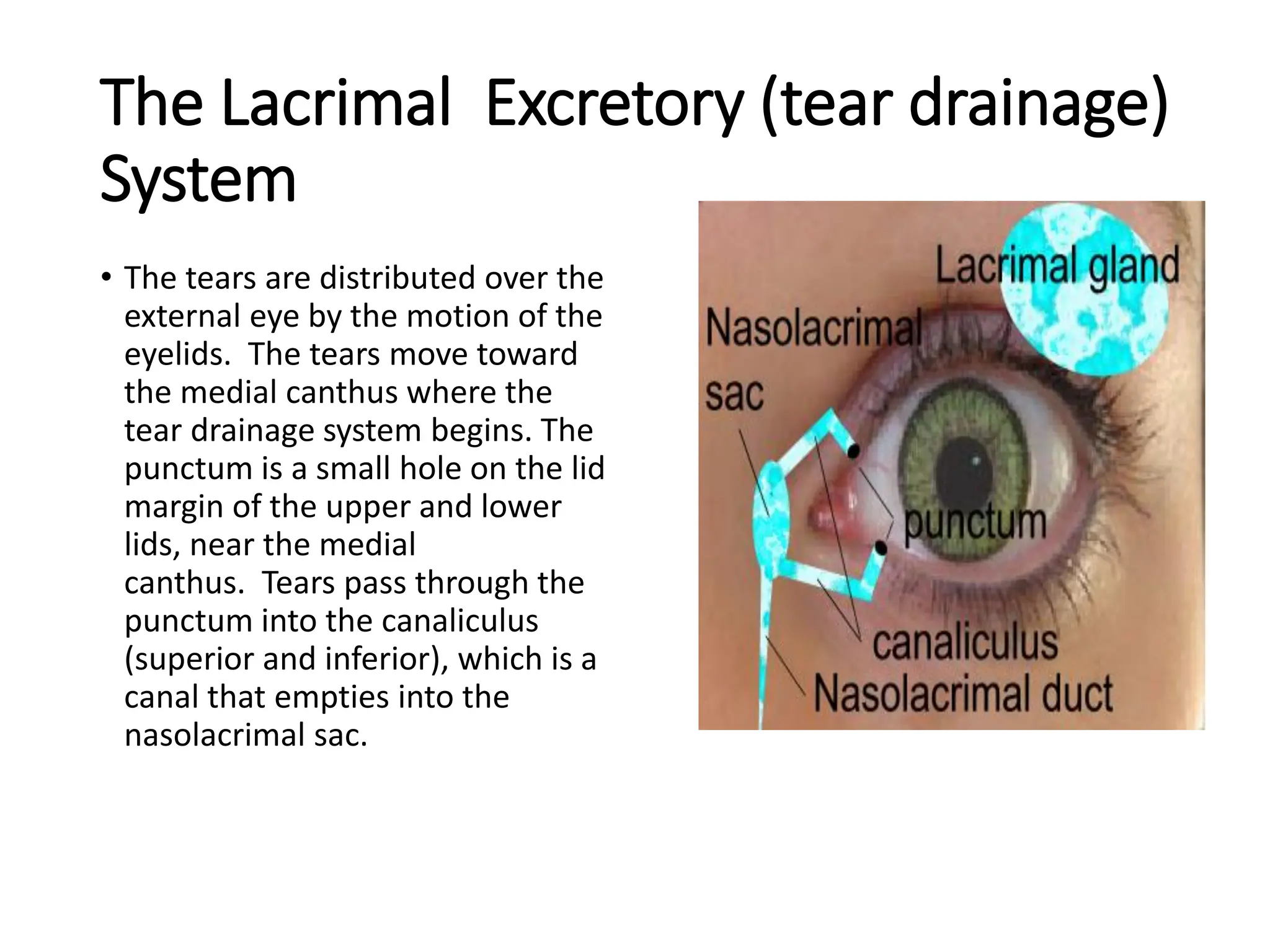 The Lacrimal Excretory (tear drainage) System

• The tears are distributed over the external eye by the motion of the eyelids. The tears move toward the medial canthus where the tear drainage system begins. The punctum is a small hole on the lid margin of the upper and lower lids, near the medial canthus. Tears pass through the punctum into the canaliculus (superior and inferior), which is a canal that empties into the nasolacrimal sac.

Lacrimal gland
Nasolacrimal sac
punctum
canaliculus
Nasolacrimal duct